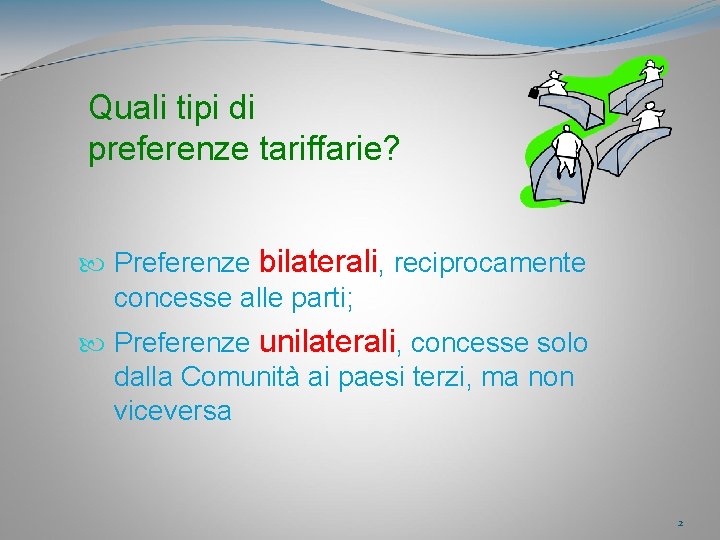 Quali tipi di preferenze tariffarie?

Preferenze bilaterali, reciprocamente concesse alle parti;

Preferenze unilaterali, concesse solo dalla Comunità ai paesi terzi, ma non viceversa

2